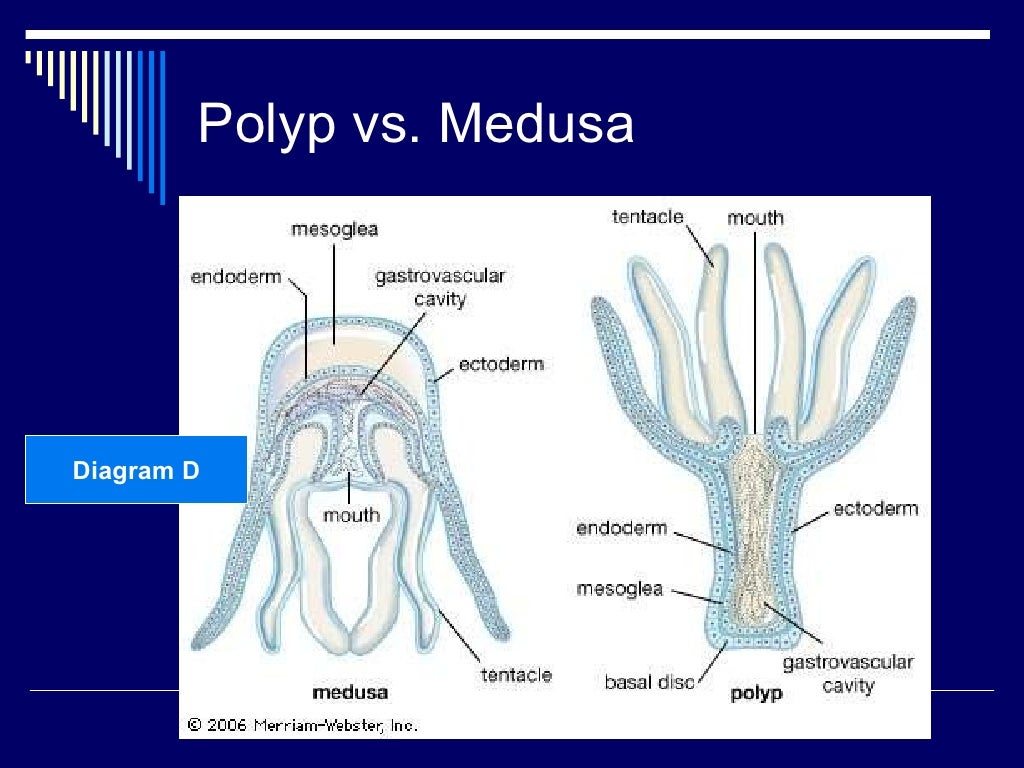 Polyp vs. Medusa

Diagram D

mesoglea
endoderm
gastrovascular cavity
ectoderm
mouth
tentacle
medusa

tentacle
mouth
ectoderm
endoderm
mesoglea
basal disc
gastrovascular cavity
polyp

© 2006 Merriam-Webster, Inc.